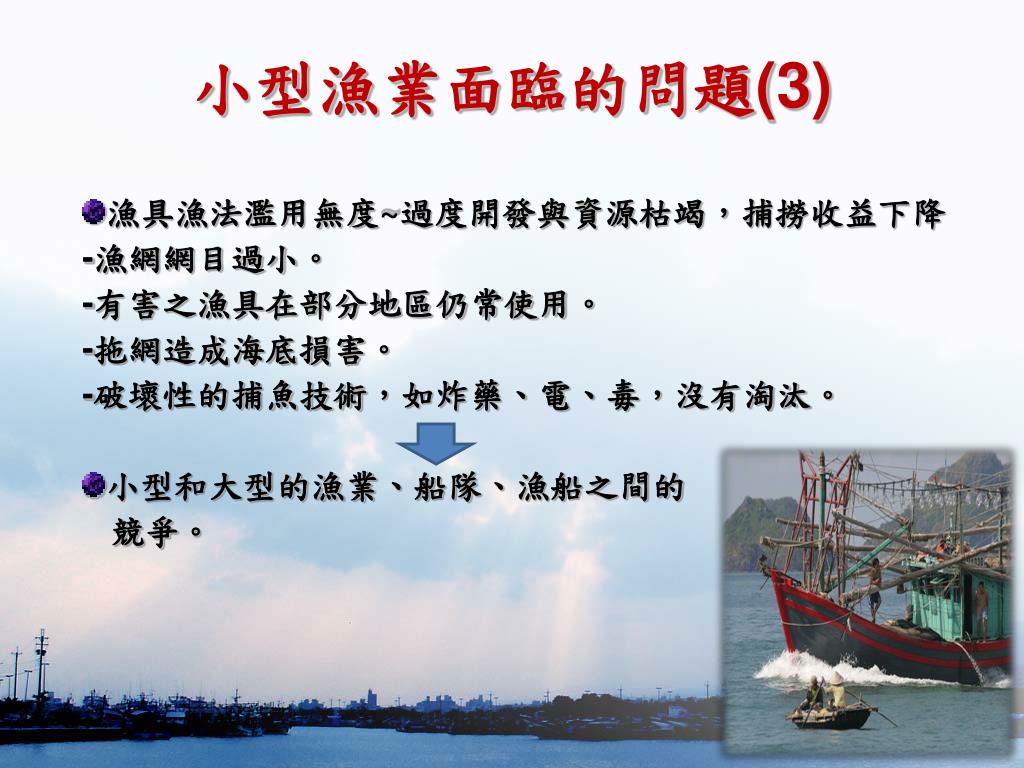 小型漁業面臨的問題(3)

漁具漁法濫用無度~過度開發與資源枯竭，捕撈收益下降
-漁網網目過小。
-有害之漁具在部分地區仍常使用。
-拖網造成海底損害。
-破壞性的捕魚技術，如炸藥、電、毒，沒有淘汰。

小型和大型的漁業、船隊、漁船之間的競爭。